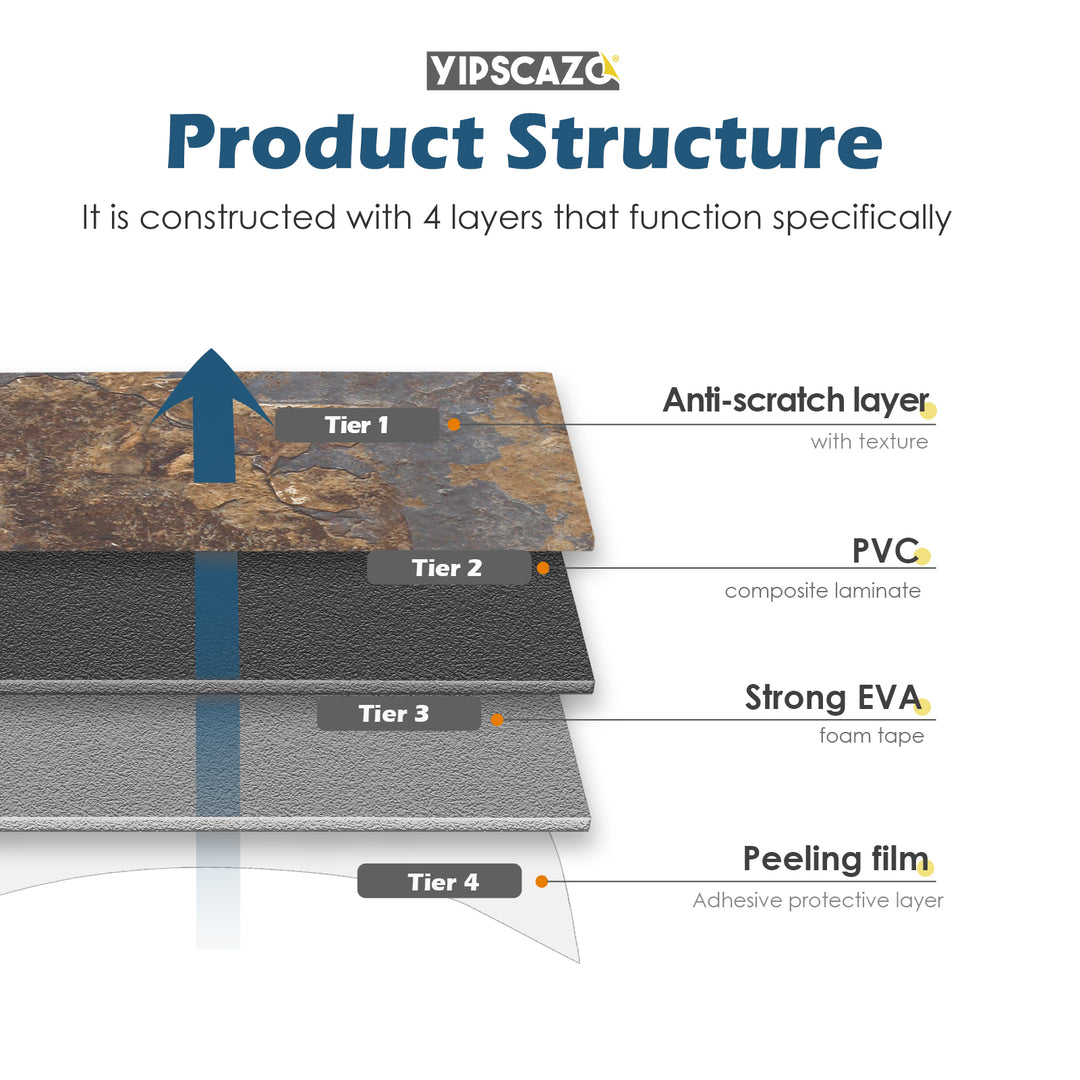 YIPSCAZO®

Product Structure

It is constructed with 4 layers that function specifically

Tier 1

Anti-scratch layer

with texture

Tier 2

PVC

composite laminate

Tier 3

Strong EVA

foam tape

Tier 4

Peeling film

Adhesive protective layer